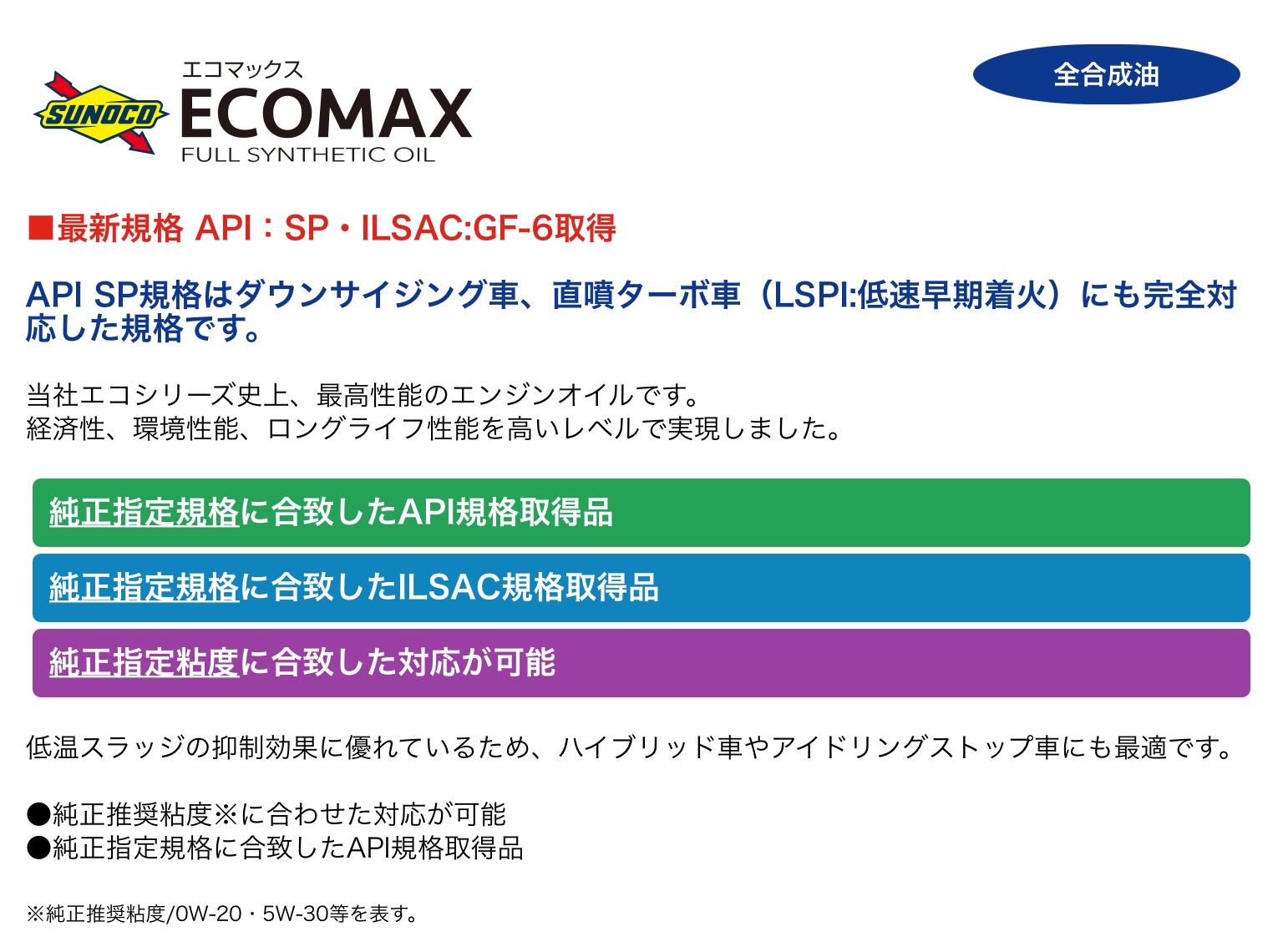 SUNOCO

エコマックス
ECOMAX
FULL SYNTHETIC OIL

全合成油

■最新規格 API：SP・ILSAC:GF-6取得

API SP規格はダウンサイジング車、直噴ターボ車（LSPI:低速早期着火）にも完全対応した規格です。

当社エコシリーズ史上、最高性能のエンジンオイルです。
経済性、環境性能、ロングライフ性能を高いレベルで実現しました。

純正指定規格に合致したAPI規格取得品

純正指定規格に合致したILSAC規格取得品

純正指定粘度に合致した対応が可能

低温スラッジの抑制効果に優れているため、ハイブリッド車やアイドリングストップ車にも最適です。

●純正推奨粘度※に合わせた対応が可能
●純正指定規格に合致したAPI規格取得品

※純正推奨粘度/0W-20・5W-30等を表す。